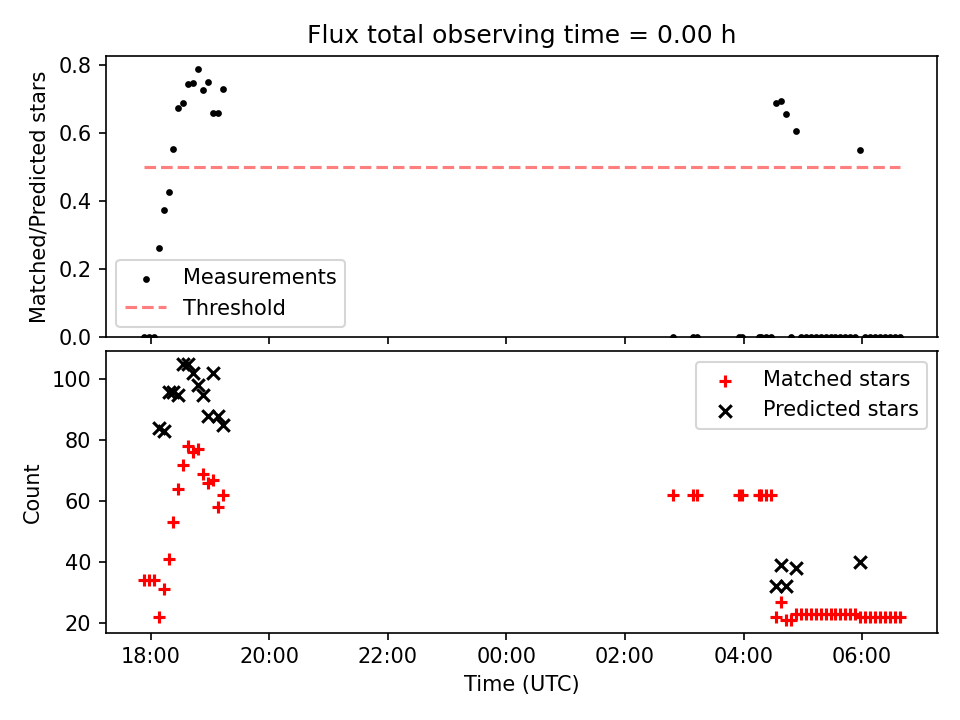 Flux total observing time = 0.00 h

Matched/Predicted stars

0.8
0.6
0.4
0.2
0.0

Measurements
Threshold

Count

100
80
60
40
20

Matched stars
Predicted stars

18:00
20:00
22:00
00:00
02:00
04:00
06:00

Time (UTC)